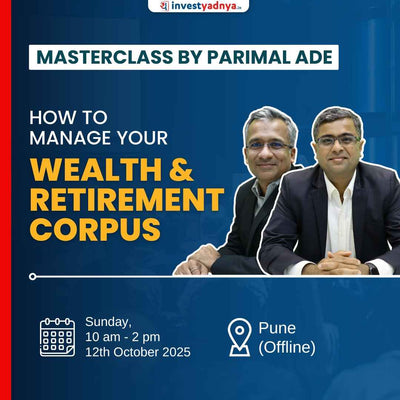 investyadnya.in

MASTERCLASS BY PARIMAL ADE

HOW TO MANAGE YOUR

WEALTH & RETIREMENT CORPUS

Sunday,
10 am - 2 pm
12th October 2025

Pune
(Offline)